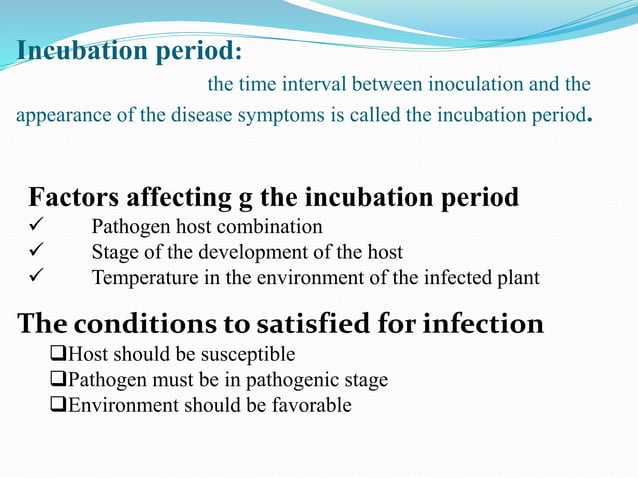 Incubation period:

the time interval between inoculation and the appearance of the disease symptoms is called the incubation period.

Factors affecting g the incubation period
✓ Pathogen host combination
✓ Stage of the development of the host
✓ Temperature in the environment of the infected plant

The conditions to satisfied for infection
❑Host should be susceptible
❑Pathogen must be in pathogenic stage
❑Environment should be favorable